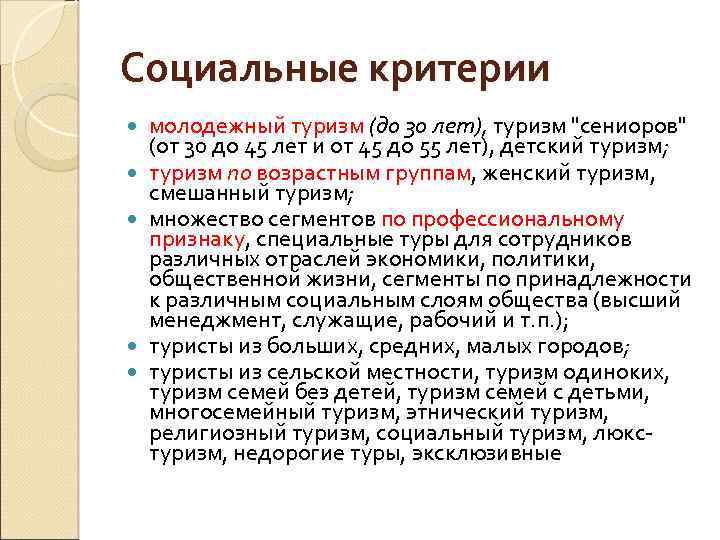 Социальные критерии

- молодежный туризм (до 30 лет), туризм "сениоров" (от 30 до 45 лет и от 45 до 55 лет), детский туризм;
- туризм по возрастным группам, женский туризм, смешанный туризм;
- множество сегментов по профессиональному признаку, специальные туры для сотрудников различных отраслей экономики, политики, общественной жизни, сегменты по принадлежности к различным социальным слоям общества (высший менеджмент, служащие, рабочий и т.п.);
- туристы из больших, средних, малых городов;
- туристы из сельской местности, туризм одиноких, туризм семей без детей, туризм семей с детьми, многосемейный туризм, этнический туризм, религиозный туризм, социальный туризм, люкс-туризм, недорогие туры, эксклюзивные